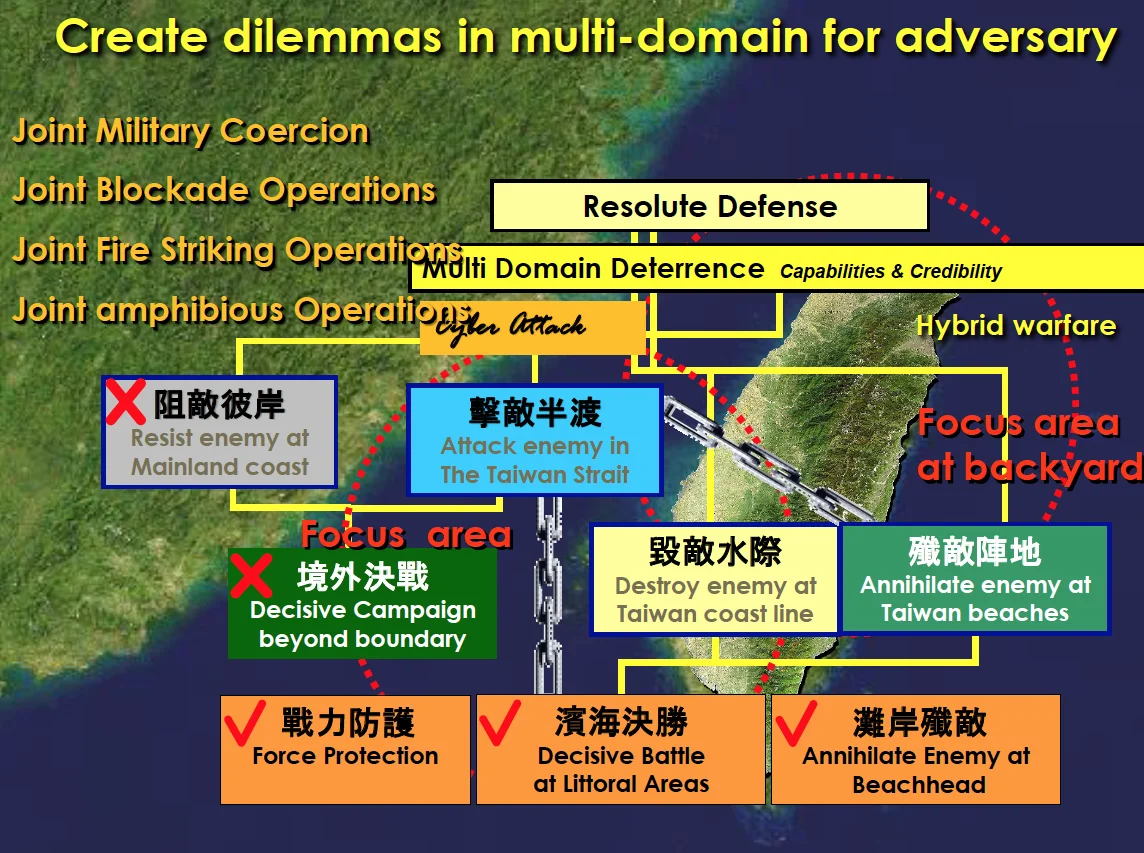 Create dilemmas in multi-domain for adversary

Joint Military Coercion

Joint Blockade Operations

Joint Fire Striking Operations

Joint amphibious Operations

Resolute Defense

Multi Domain Deterrence Capabilities & Credibility

Cyber Attack

Hybrid warfare

阻敵彼岸
Resist enemy at Mainland coast

擊敵半渡
Attack enemy in The Taiwan Strait

Focus area at backyard

Focus area

境外決戰
Decisive Campaign beyond boundary

毀敵水際
Destroy enemy at Taiwan coast line

殲敵陣地
Annihilate enemy at Taiwan beaches

戰力防護
Force Protection

濱海決勝
Decisive Battle at Littoral Areas

灘岸殲敵
Annihilate Enemy at Beachhead